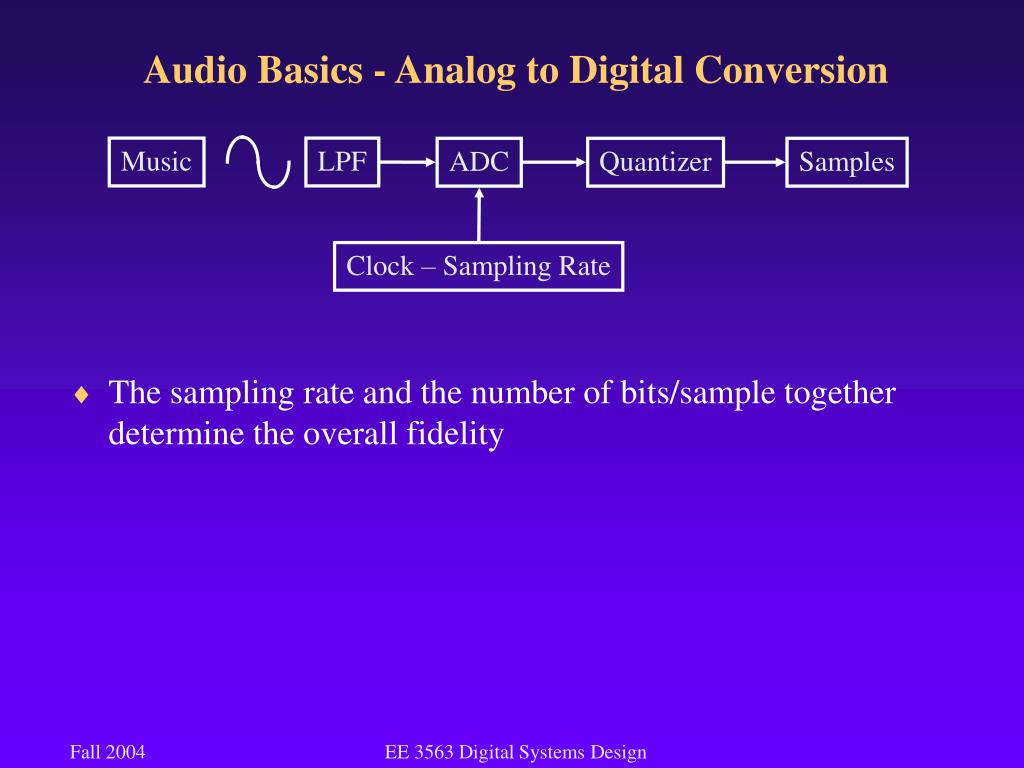 Audio Basics - Analog to Digital Conversion

Music

LPF

ADC

Quantizer

Samples

Clock – Sampling Rate

♦ The sampling rate and the number of bits/sample together determine the overall fidelity

Fall 2004

EE 3563 Digital Systems Design